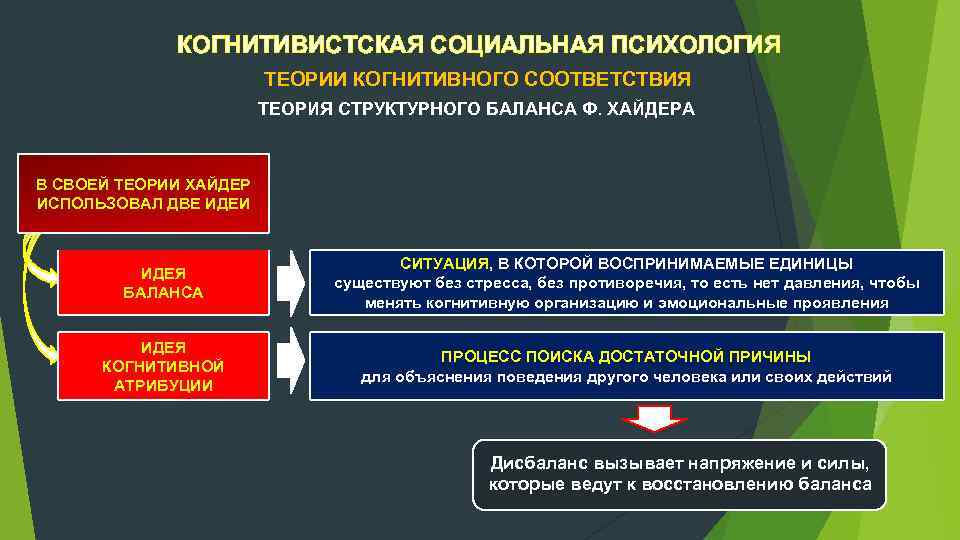 КОГНИТИВИСТСКАЯ СОЦИАЛЬНАЯ ПСИХОЛОГИЯ

ТЕОРИИ КОГНИТИВНОГО СООТВЕТСТВИЯ

ТЕОРИЯ СТРУКТУРНОГО БАЛАНСА Ф. ХАЙДЕРА

В СВОЕЙ ТЕОРИИ ХАЙДЕР ИСПОЛЬЗОВАЛ ДВЕ ИДЕИ

ИДЕЯ БАЛАНСА

СИТУАЦИЯ, В КОТОРОЙ ВОСПРИНИМАЕМЫЕ ЕДИНИЦЫ существуют без стресса, без противоречия, то есть нет давления, чтобы менять когнитивную организацию и эмоциональные проявления

ИДЕЯ КОГНИТИВНОЙ АТРИБУЦИИ

ПРОЦЕСС ПОИСКА ДОСТАТОЧНОЙ ПРИЧИНЫ для объяснения поведения другого человека или своих действий

Дисбаланс вызывает напряжение и силы, которые ведут к восстановлению баланса